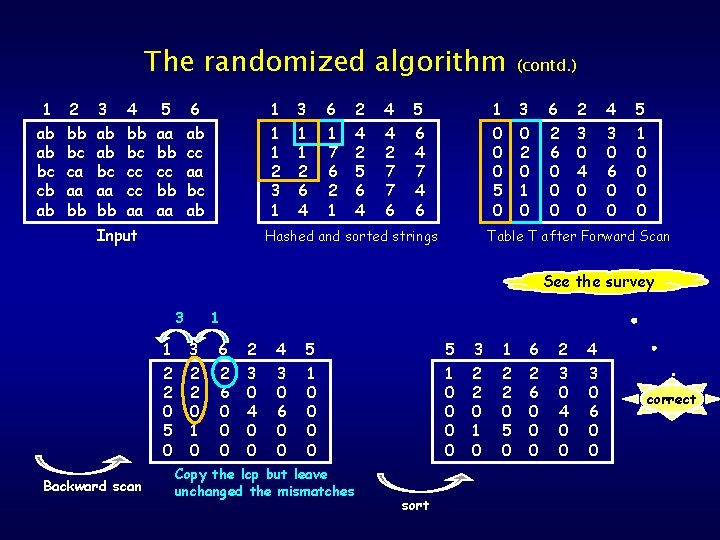 The randomized algorithm (contd.)

| 1 | 2 | 3 | 4 | 5 | 6 |
|---|---|---|---|---|---|
| ab | bb | ab | bb | aa | ab |
| ab | bc | ab | bc | bb | cc |
| bc | ca | bc | cc | cc | aa |
| cb | aa | aa | cc | bb | bc |
| ab | bb | bb | aa | aa | ab |

Input

| 1 | 3 | 6 | 2 | 4 | 5 |
|---|---|---|---|---|---|
| 1 | 1 | 1 | 4 | 4 | 6 |
| 1 | 1 | 7 | 2 | 2 | 4 |
| 2 | 2 | 6 | 5 | 7 | 7 |
| 3 | 6 | 2 | 6 | 7 | 4 |
| 1 | 4 | 1 | 4 | 6 | 6 |

Hashed and sorted strings

| 1 | 3 | 6 | 2 | 4 | 5 |
|---|---|---|---|---|---|
| 0 | 0 | 2 | 3 | 3 | 1 |
| 0 | 2 | 6 | 0 | 0 | 0 |
| 0 | 0 | 0 | 4 | 6 | 0 |
| 5 | 1 | 0 | 0 | 0 | 0 |
| 0 | 0 | 0 | 0 | 0 | 0 |

Table T after Forward Scan

See the survey

3 1

| 1 | 3 | 6 | 2 | 4 | 5 |
|---|---|---|---|---|---|
| 2 | 2 | 2 | 3 | 3 | 1 |
| 2 | 2 | 6 | 0 | 0 | 0 |
| 0 | 0 | 0 | 4 | 6 | 0 |
| 5 | 1 | 0 | 0 | 0 | 0 |
| 0 | 0 | 0 | 0 | 0 | 0 |

Backward scan

Copy the lcp but leave unchanged the mismatches

sort

| 5 | 3 | 1 | 6 | 2 | 4 |
|---|---|---|---|---|---|
| 1 | 2 | 2 | 2 | 3 | 3 |
| 0 | 2 | 2 | 6 | 0 | 0 |
| 0 | 0 | 0 | 0 | 4 | 6 |
| 0 | 1 | 5 | 0 | 0 | 0 |
| 0 | 0 | 0 | 0 | 0 | 0 |

correct